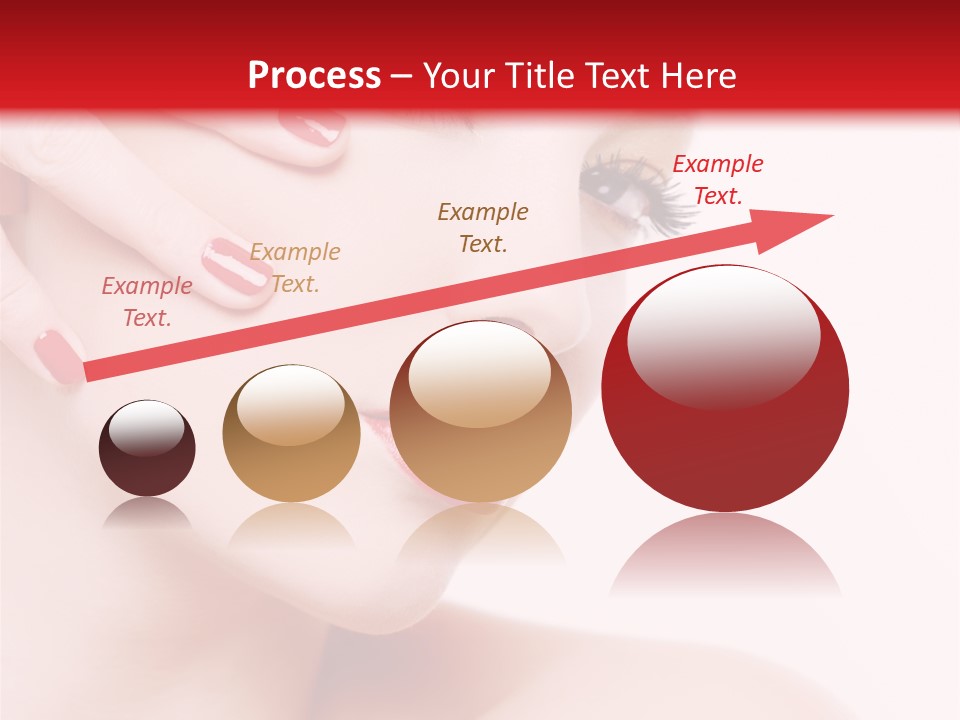 Process – Your Title Text Here

Example Text.

Example Text.

Example Text.

Example Text.